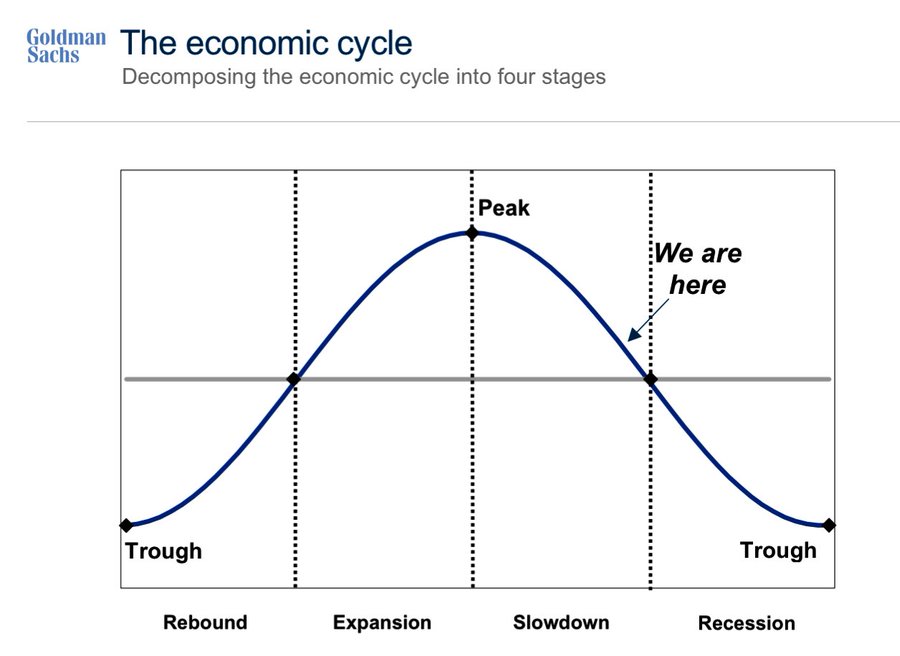 Goldman Sachs

The economic cycle

Decomposing the economic cycle into four stages

Peak

We are here

Trough

Trough

Rebound

Expansion

Slowdown

Recession